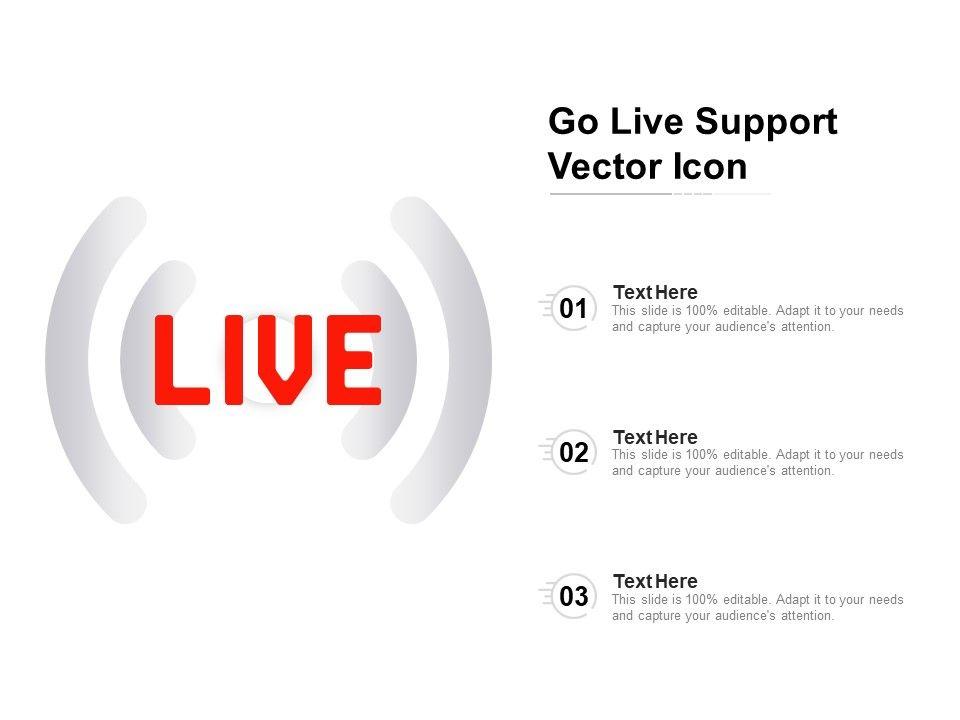 LIVE

Go Live Support Vector Icon

01
Text Here
This slide is 100% editable. Adapt it to your needs and capture your audience's attention.

02
Text Here
This slide is 100% editable. Adapt it to your needs and capture your audience's attention.

03
Text Here
This slide is 100% editable. Adapt it to your needs and capture your audience's attention.